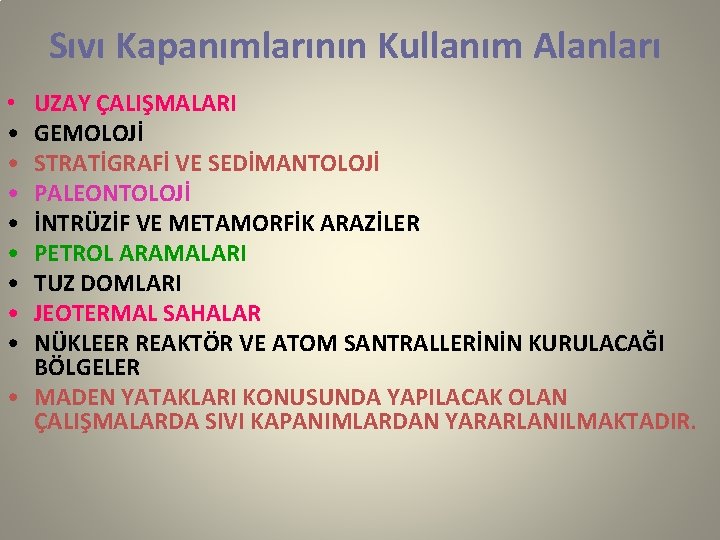 Sıvı Kapanımlarının Kullanım Alanları

• UZAY ÇALIŞMALARI
• GEMOLOJİ
• STRATİGRAFİ VE SEDİMANTOLOJİ
• PALEONTOLOJİ
• İNTRÜZİF VE METAMORFİK ARAZİLER
• PETROL ARAMALARI
• TUZ DOMLARI
• JEOTERMAL SAHALAR
• NÜKLEER REAKTÖR VE ATOM SANTRALLERİNİN KURULACAĞI BÖLGELER
• MADEN YATAKLARI KONUSUNDA YAPILACAK OLAN ÇALIŞMALARDA SIVI KAPANIMLARDAN YARARLANILMAKTADIR.